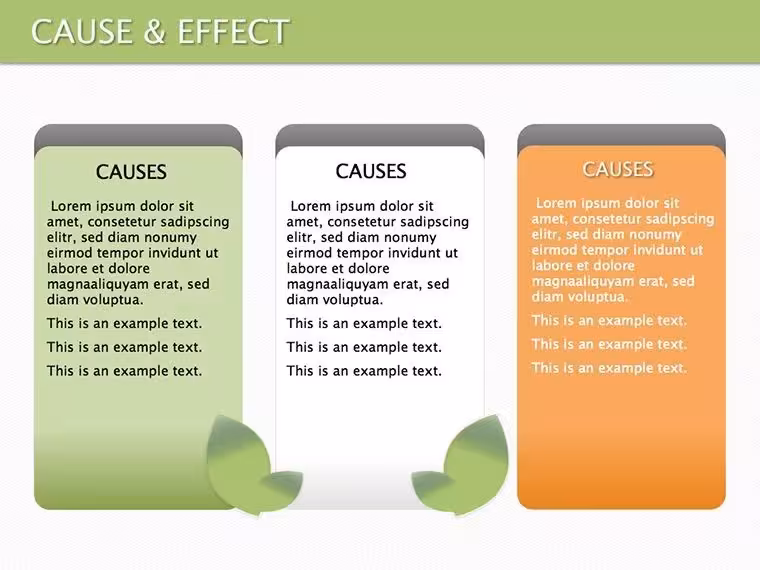 CAUSE & EFFECT

CAUSES

Lorem ipsum dolor sit amet, consetetur sadipscing elitr, sed diam nonumy eirmod tempor invidunt ut labore et dolore magnaaliquyam erat, sed diam voluptua.

This is an example text.

This is an example text.

This is an example text.

CAUSES

Lorem ipsum dolor sit amet, consetetur sadipscing elitr, sed diam nonumy eirmod tempor invidunt ut labore et dolore magnaaliquyam erat, sed diam voluptua.

This is an example text.

This is an example text.

This is an example text.

CAUSES

Lorem ipsum dolor sit amet, consetetur sadipscing elitr, sed diam nonumy eirmod tempor invidunt ut labore et dolore magnaaliquyam erat, sed diam voluptua.

This is an example text.

This is an example text.

This is an example text.